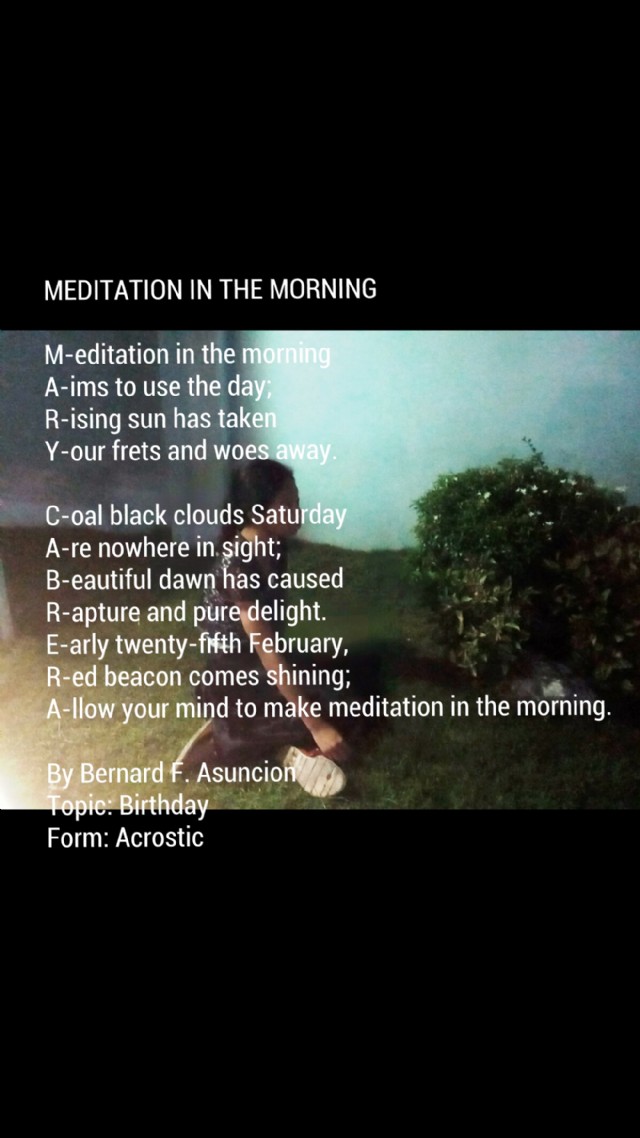 MEDITATION IN THE MORNING

M-editation in the morning
A-ims to use the day;
R-ising sun has taken
Y-our frets and woes away.

C-oal black clouds Saturday
A-re nowhere in sight;
B-eautiful dawn has caused
R-apture and pure delight.
E-arly twenty-fifth February,
R-ed beacon comes shining;
A-llow your mind to make meditation in the morning.

By Bernard F. Asuncion
Topic: Birthday
Form: Acrostic